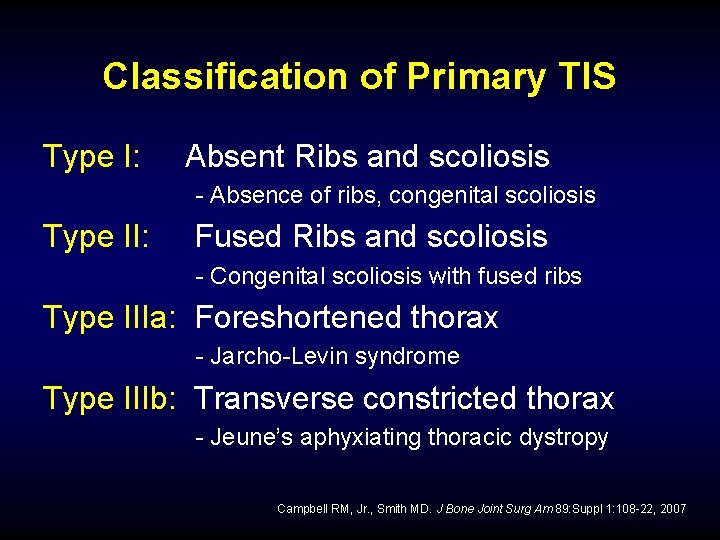 Classification of Primary TIS

Type I: Absent Ribs and scoliosis

- Absence of ribs, congenital scoliosis

Type II: Fused Ribs and scoliosis

- Congenital scoliosis with fused ribs

Type IIIa: Foreshortened thorax

- Jarcho-Levin syndrome

Type IIIb: Transverse constricted thorax

- Jeune's aphyxiating thoracic dystropy

Campbell RM, Jr., Smith MD. J Bone Joint Surg Am 89:Suppl 1:108-22, 2007